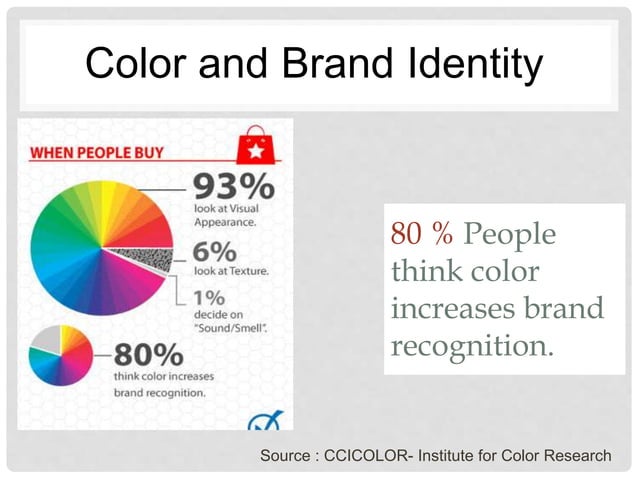 Color and Brand Identity

WHEN PEOPLE BUY

93%
look at Visual Appearance.

6%
look at Texture.

1%
decide on "Sound/Smell".

80%
think color increases brand recognition.

80 % People think color increases brand recognition.

Source : CCICOLOR- Institute for Color Research